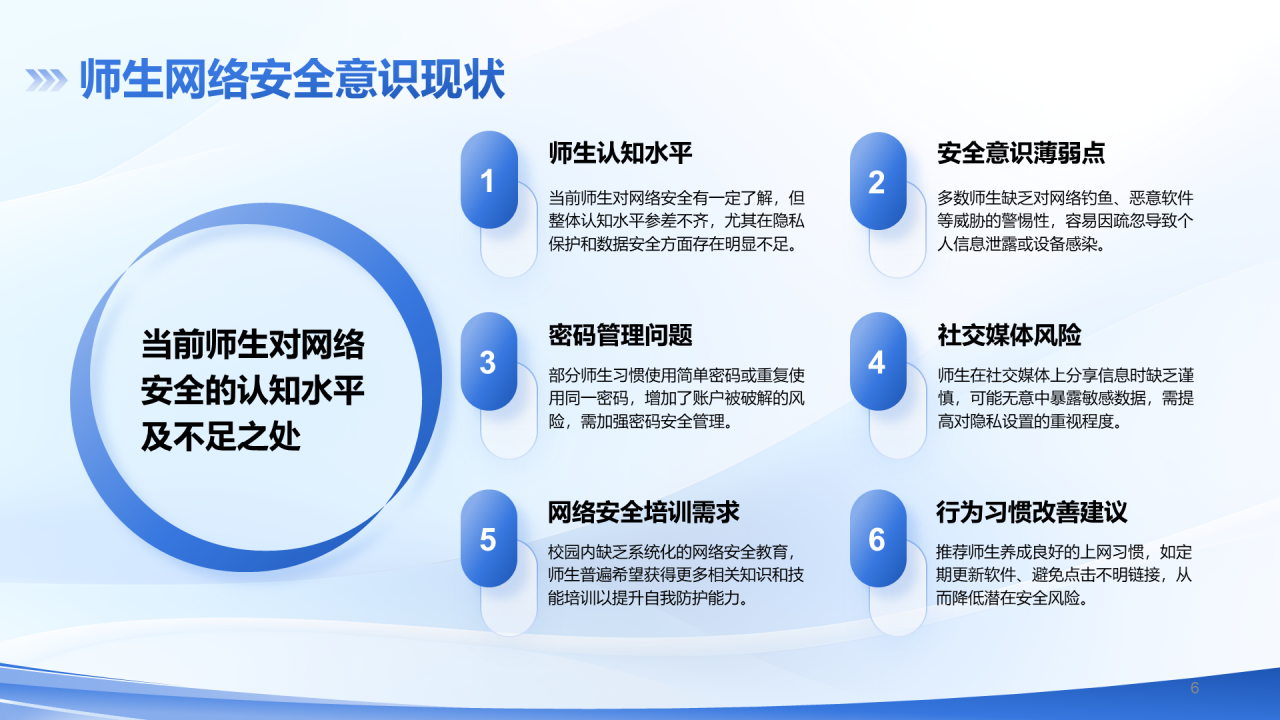 师生网络安全意识现状

当前师生对网络安全的认知水平及不足之处

1
师生认知水平
当前师生对网络安全有一定了解，但整体认知水平参差不齐，尤其在隐私保护和数据安全方面存在明显不足。

2
安全意识薄弱点
多数师生缺乏对网络钓鱼、恶意软件等威胁的警惕性，容易因疏忽导致个人信息泄露或设备感染。

3
密码管理问题
部分师生习惯使用简单密码或重复使用同一密码，增加了账户被破解的风险，需加强密码安全管理。

4
社交媒体风险
师生在社交媒体上分享信息时缺乏谨慎，可能无意中暴露敏感数据，需提高对隐私设置的重视程度。

5
网络安全培训需求
校园内缺乏系统化的网络安全教育，师生普遍希望获得更多相关知识和技能培训以提升自我防护能力。

6
行为习惯改善建议
推荐师生养成良好的上网习惯，如定期更新软件、避免点击不明链接，从而降低潜在安全风险。

6